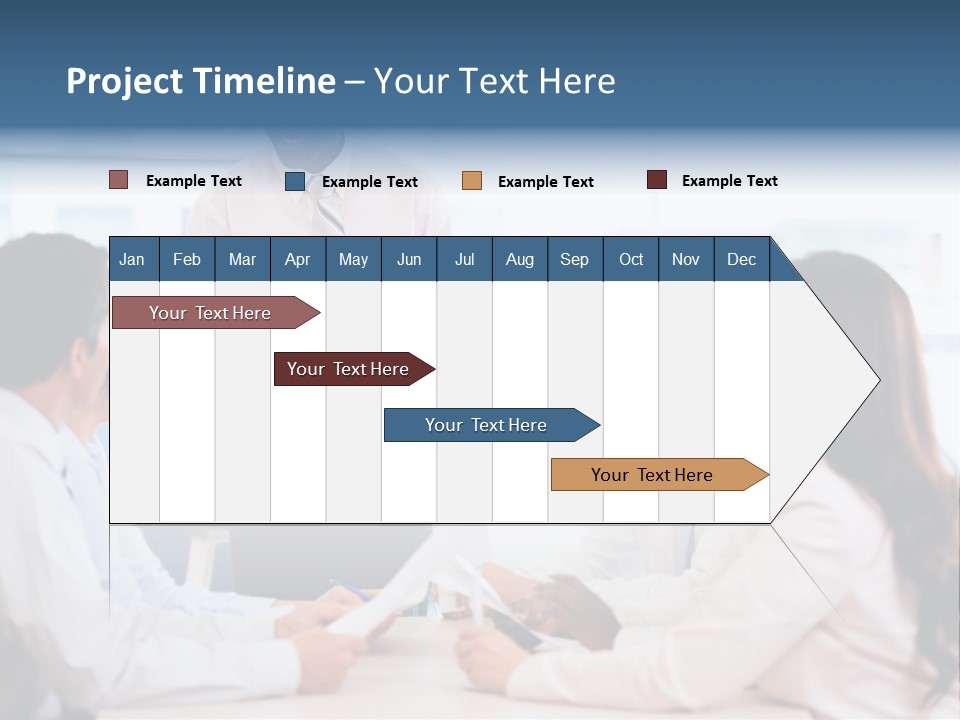 Project Timeline – Your Text Here

Example Text
Example Text
Example Text
Example Text

| Jan | Feb | Mar | Apr | May | Jun | Jul | Aug | Sep | Oct | Nov | Dec |
|---|---|---|---|---|---|---|---|---|---|---|---|

Your Text Here

Your Text Here

Your Text Here

Your Text Here